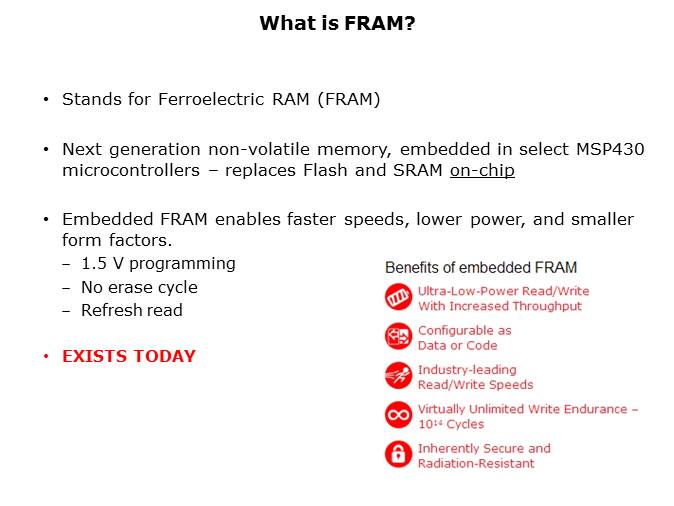 What is FRAM?

• Stands for Ferroelectric RAM (FRAM)

• Next generation non-volatile memory, embedded in select MSP430 microcontrollers – replaces Flash and SRAM on-chip

• Embedded FRAM enables faster speeds, lower power, and smaller form factors.
– 1.5 V programming
– No erase cycle
– Refresh read

• EXISTS TODAY

Benefits of embedded FRAM

Ultra-Low-Power Read/Write With Increased Throughput

Configurable as Data or Code

Industry-leading Read/Write Speeds

Virtually Unlimited Write Endurance – $10^{14}$ Cycles

Inherently Secure and Radiation-Resistant